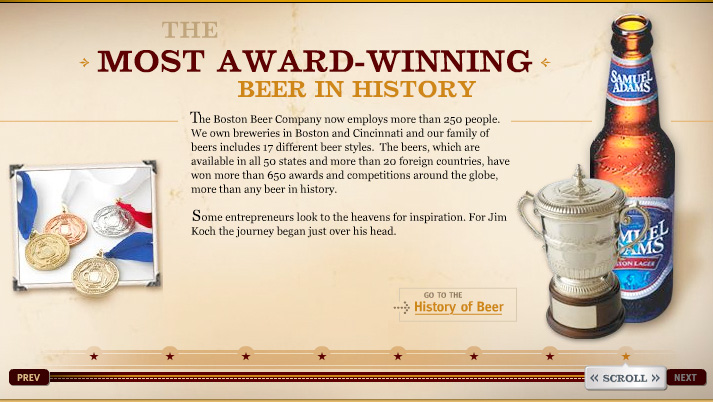 THE
MOST AWARD-WINNING
BEER IN HISTORY

The Boston Beer Company now employs more than 250 people. We own breweries in Boston and Cincinnati and our family of beers includes 17 different beer styles. The beers, which are available in all 50 states and more than 20 foreign countries, have won more than 650 awards and competitions around the globe, more than any beer in history.

Some entrepreneurs look to the heavens for inspiration. For Jim Koch the journey began just over his head.

SAMUEL ADAMS

SAMUEL ADAMS
BOSTON LAGER

GO TO THE
History of Beer

PREV
« SCROLL »
NEXT